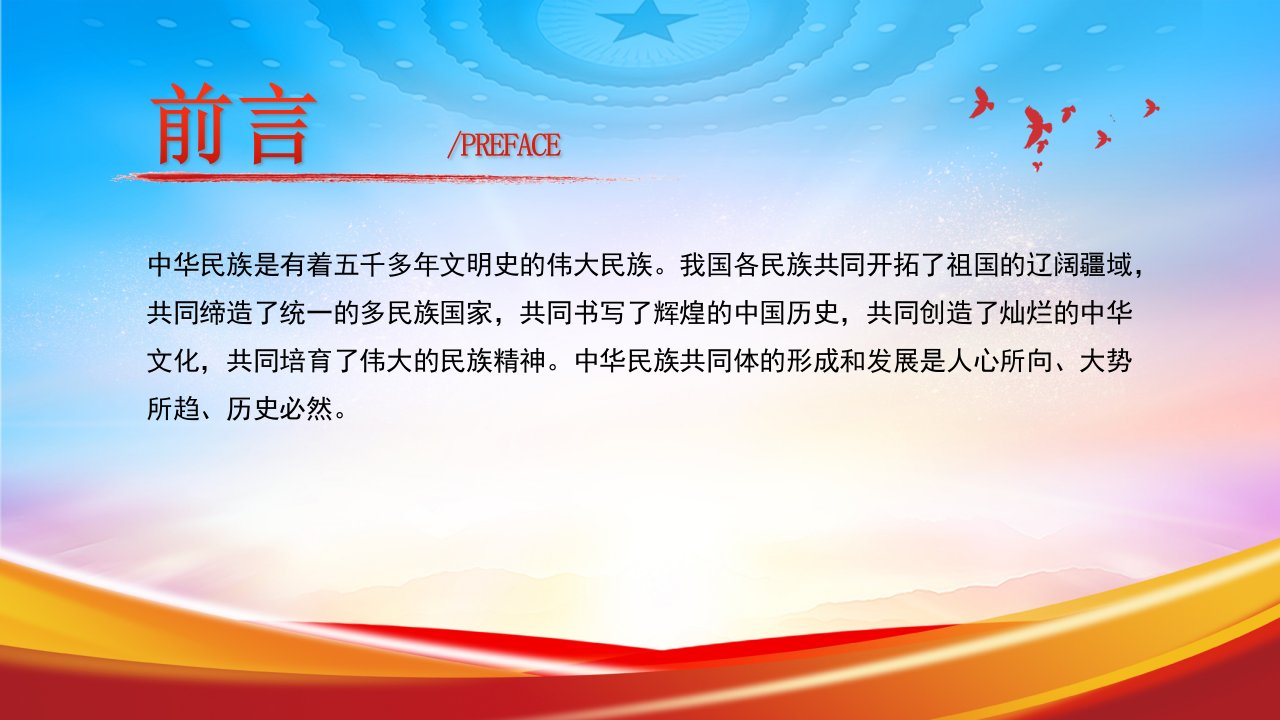 前言 /PREFACE

中华民族是有着五千多年文明史的伟大民族。我国各民族共同开拓了祖国的辽阔疆域，共同缔造了统一的多民族国家，共同书写了辉煌的中国历史，共同创造了灿烂的中华文化，共同培育了伟大的民族精神。中华民族共同体的形成和发展是人心所向、大势所趋、历史必然。